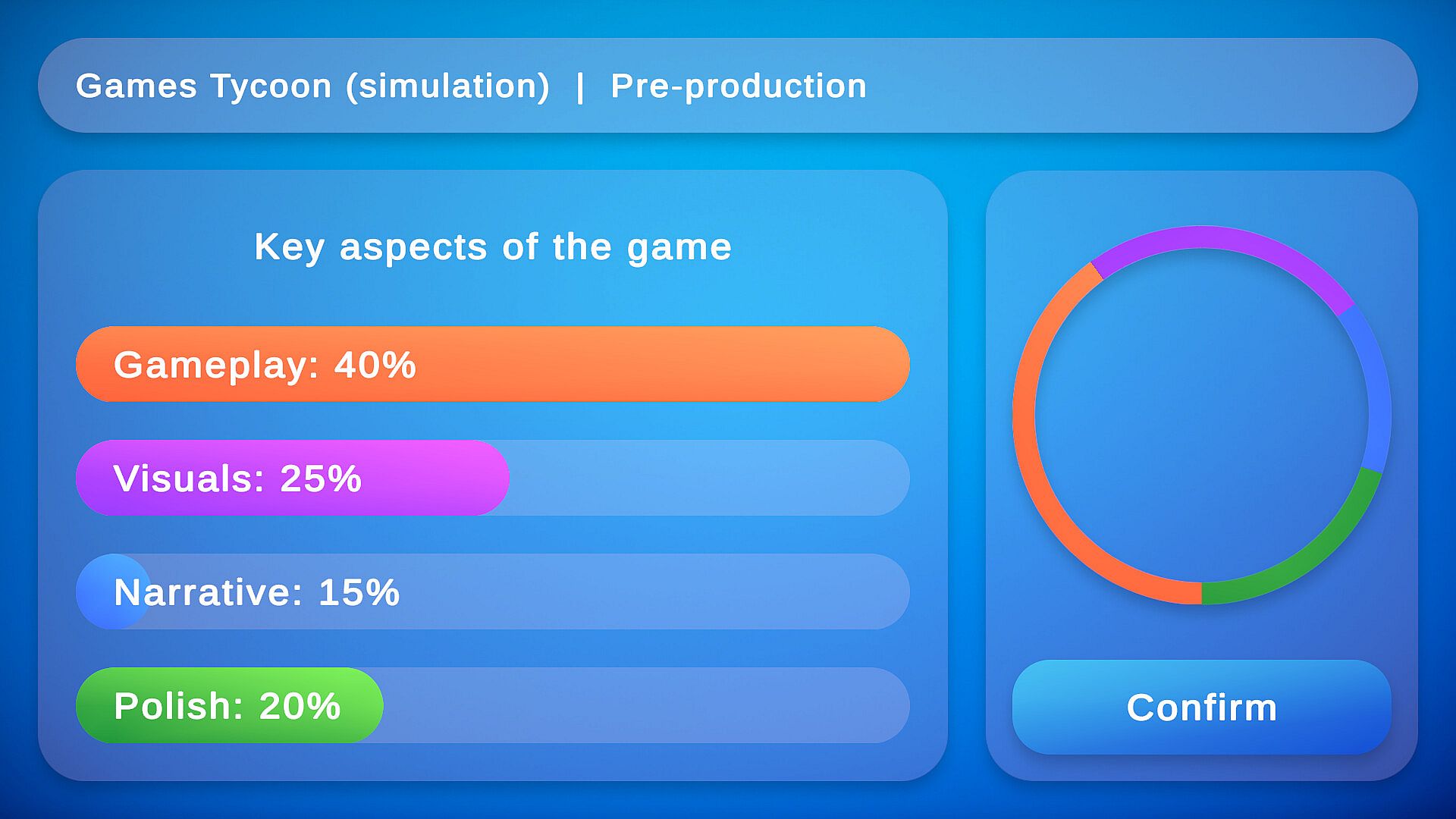 Games Tycoon (simulation) | Pre-production

Key aspects of the game

Gameplay: 40%

Visuals: 25%

Narrative: 15%

Polish: 20%

Confirm